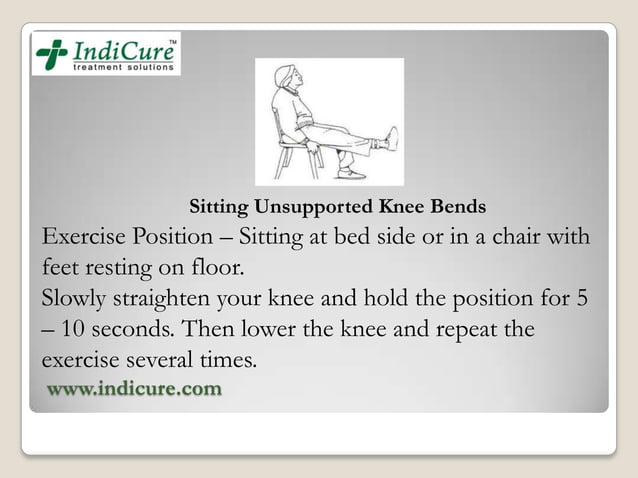 IndiCure™
treatment solutions

Sitting Unsupported Knee Bends

Exercise Position – Sitting at bed side or in a chair with feet resting on floor.
Slowly straighten your knee and hold the position for 5 – 10 seconds. Then lower the knee and repeat the exercise several times.

www.indicure.com